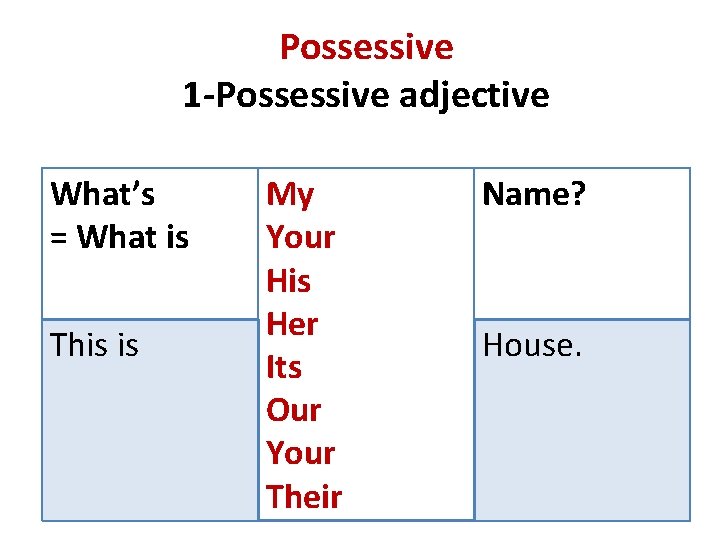 Possessive
1-Possessive adjective

| What's = What is | My Your His Her Its Our Your Their | Name? |
|---|---|---|
| This is | | House. |